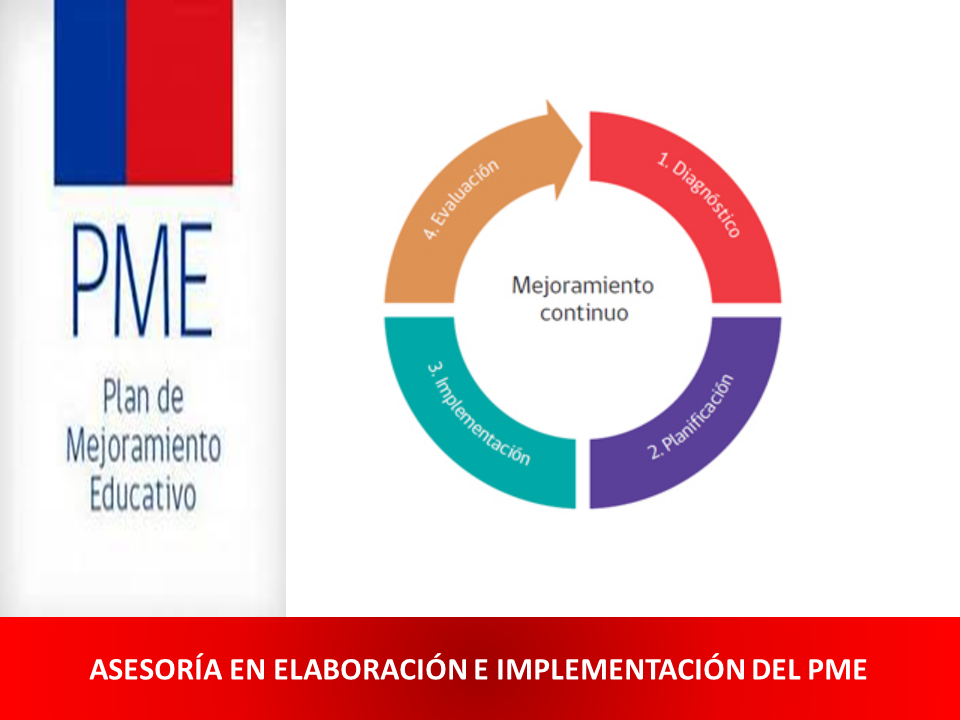 PME

Plan de Mejoramiento Educativo

1. Diagnóstico

2. Planificación

3. Implementación

4. Evaluación

Mejoramiento continuo

ASESORÍA EN ELABORACIÓN E IMPLEMENTACIÓN DEL PME